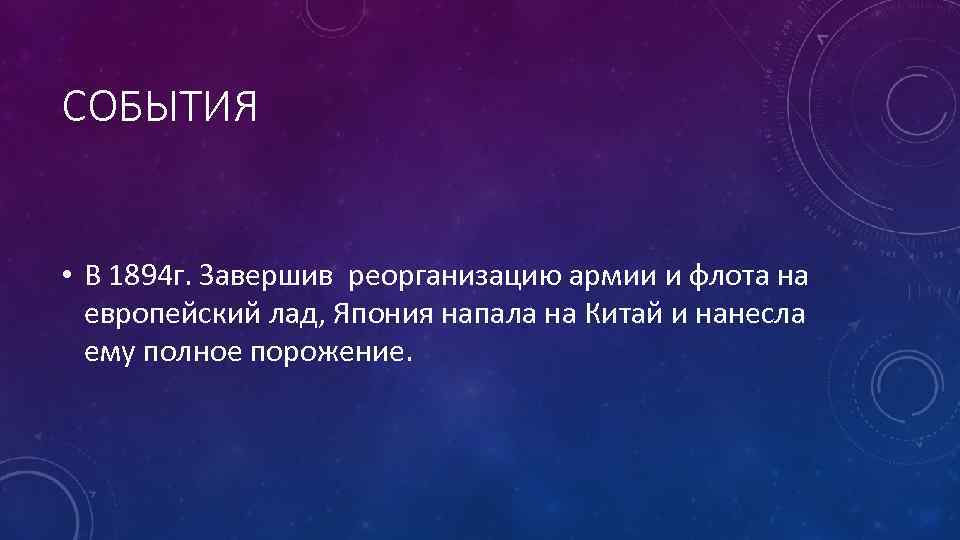 СОБЫТИЯ

• В 1894г. Завершив реорганизацию армии и флота на европейский лад, Япония напала на Китай и нанесла ему полное порожение.